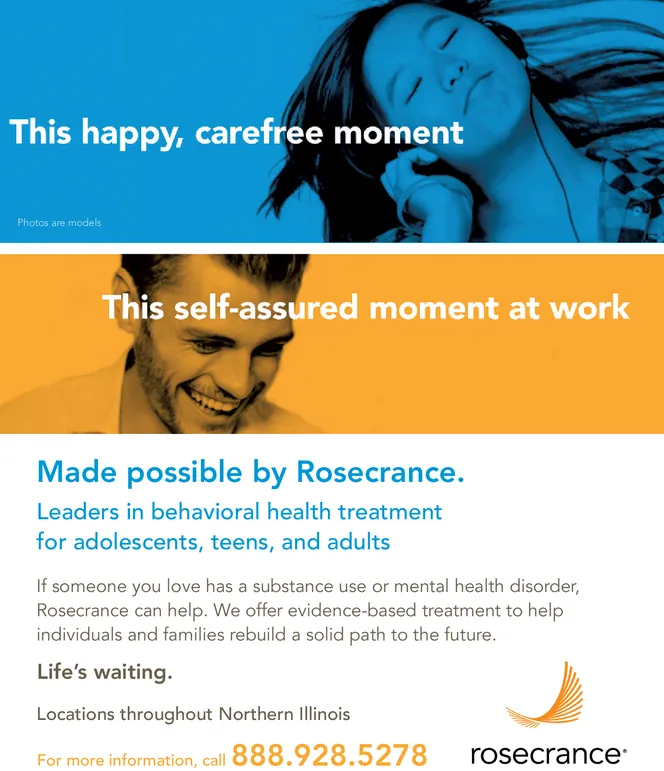 This happy, carefree moment

Photos are models

This self-assured moment at work

Made possible by Rosecrance.

Leaders in behavioral health treatment for adolescents, teens, and adults

If someone you love has a substance use or mental health disorder, Rosecrance can help. We offer evidence-based treatment to help individuals and families rebuild a solid path to the future.

Life's waiting.

Locations throughout Northern Illinois

For more information, call 888.928.5278

rosecrance